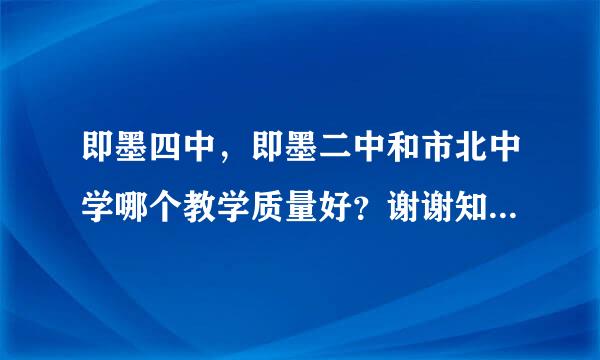 即墨四中，即墨二中和市北中学哪个教学质量好？谢谢知...